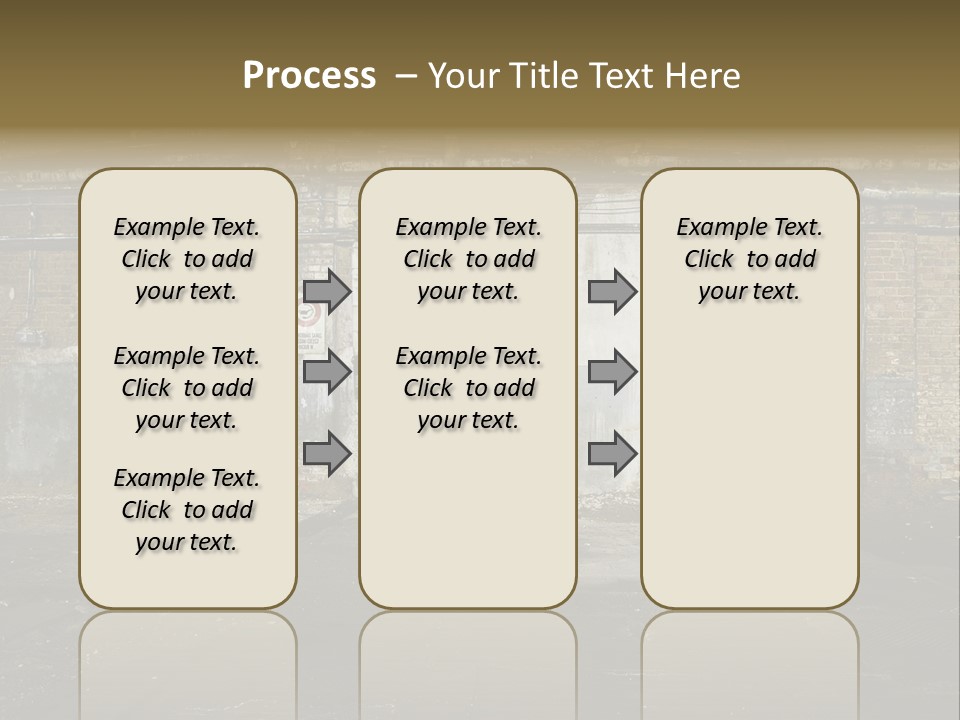 Process – Your Title Text Here

Example Text. Click to add your text.

Example Text. Click to add your text.

Example Text. Click to add your text.

Example Text. Click to add your text.

Example Text. Click to add your text.

Example Text. Click to add your text.